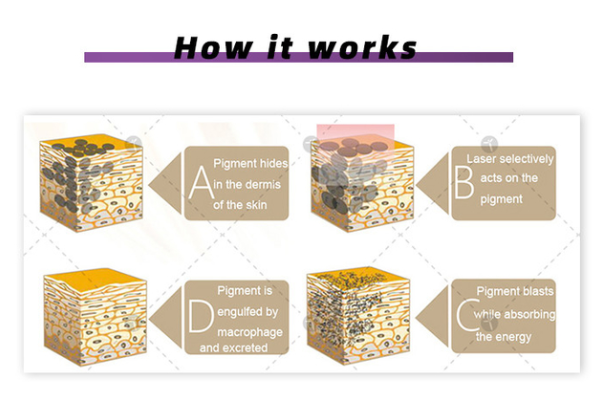 How it works

A Pigment hides in the dermis of the skin

B Laser selectively acts on the pigment

D Pigment is engulfed by macrophage and excreted

C Pigment blasts while absorbing the energy